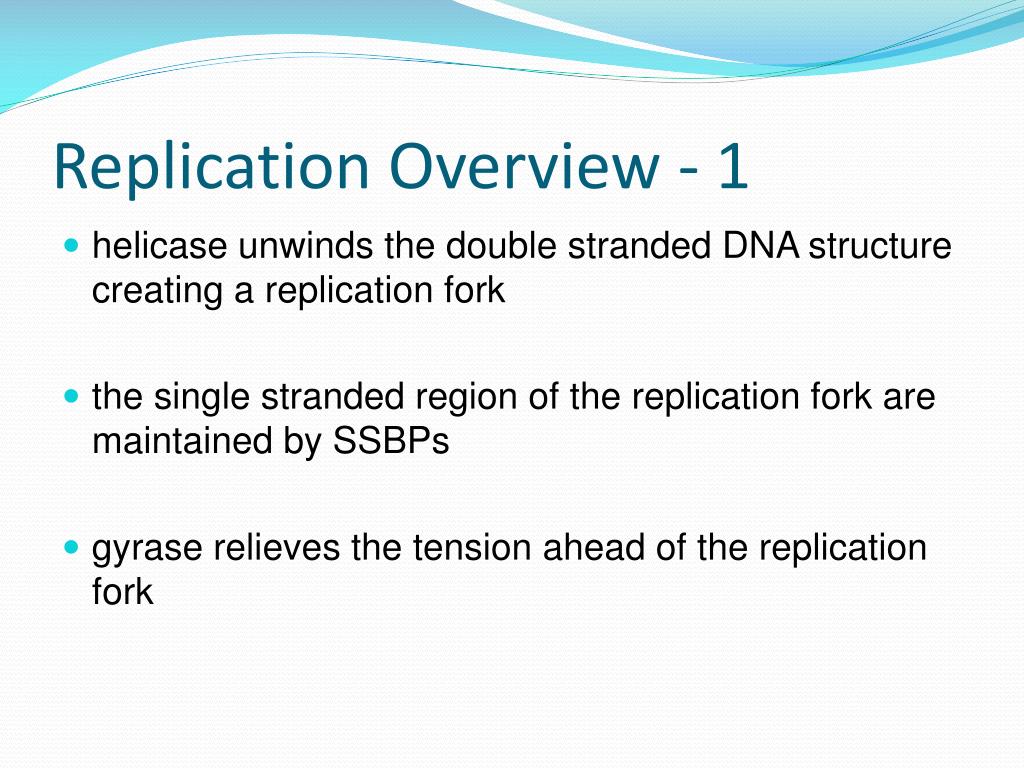 Replication Overview - 1

helicase unwinds the double stranded DNA structure creating a replication fork

the single stranded region of the replication fork are maintained by SSBPs

gyrase relieves the tension ahead of the replication fork